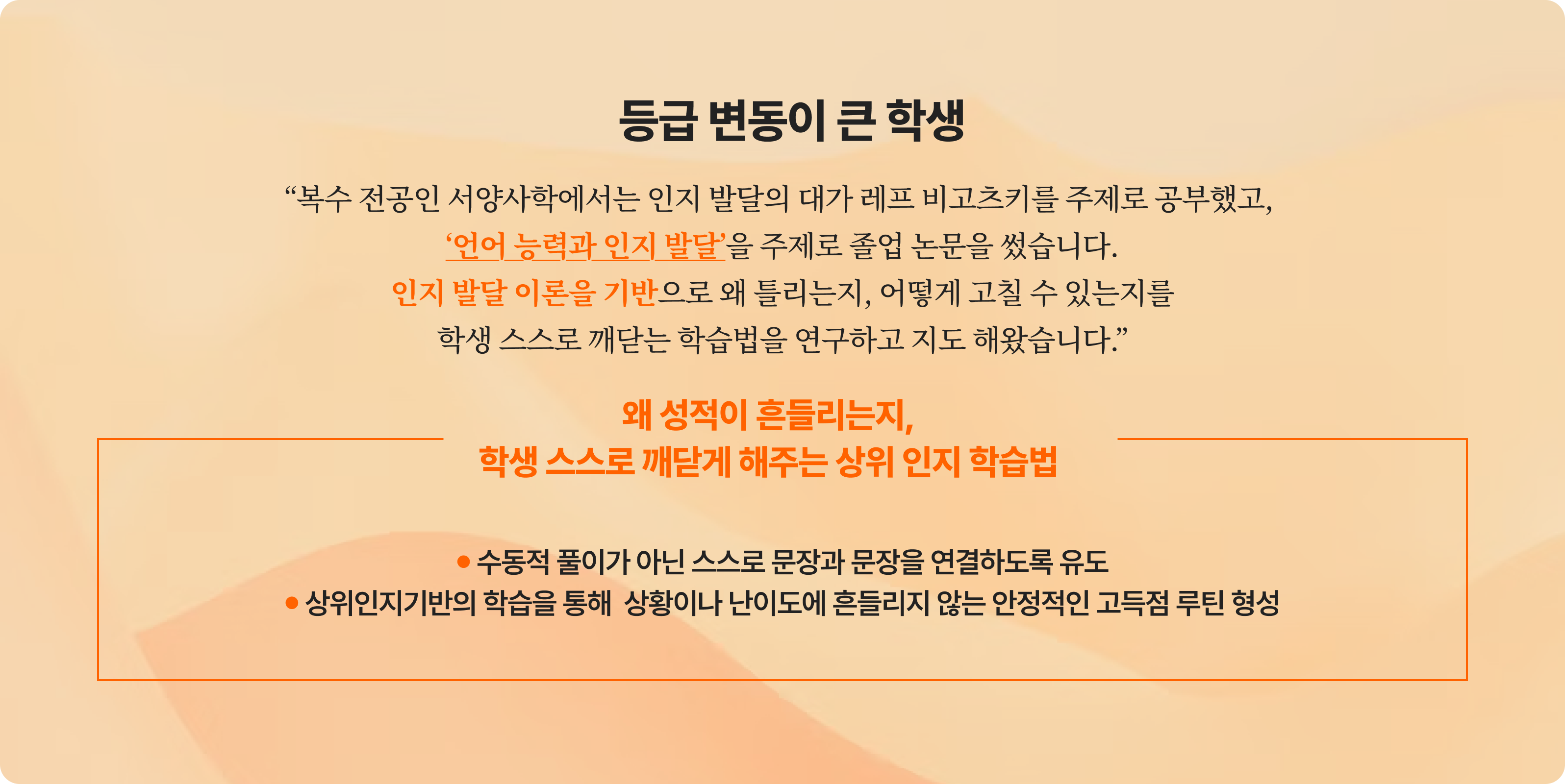 등급 변동이 큰 학생

“복수 전공인 서양사학에서는 인지 발달의 대가 레프 비고츠키를 주제로 공부했고, ‘언어 능력과 인지 발달’을 주제로 졸업 논문을 썼습니다. 인지 발달 이론을 기반으로 왜 틀리는지, 어떻게 고칠 수 있는지를 학생 스스로 깨닫는 학습법을 연구하고 지도 해왔습니다.”

왜 성적이 흔들리는지, 학생 스스로 깨닫게 해주는 상위 인지 학습법

● 수동적 풀이가 아닌 스스로 문장과 문장을 연결하도록 유도
● 상위인지기반의 학습을 통해 상황이나 난이도에 흔들리지 않는 안정적인 고득점 루틴 형성